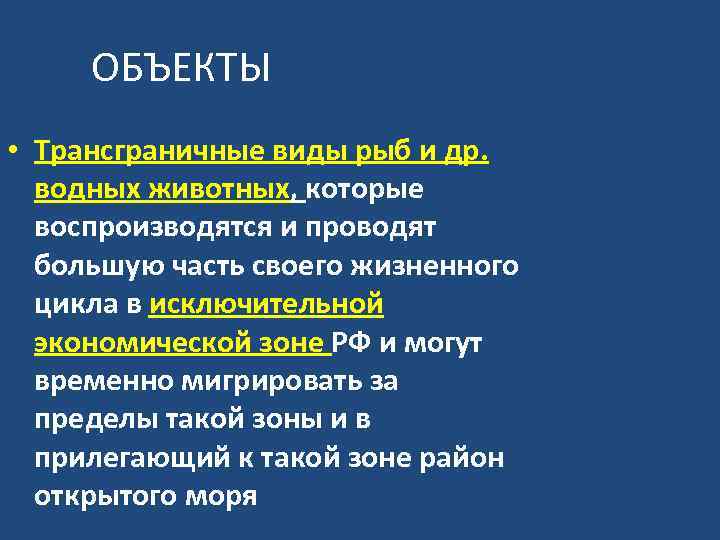 ОБЪЕКТЫ

• Трансграничные виды рыб и др. водных животных, которые воспроизводятся и проводят большую часть своего жизненного цикла в исключительной экономической зоне РФ и могут временно мигрировать за пределы такой зоны и в прилегающий к такой зоне район открытого моря